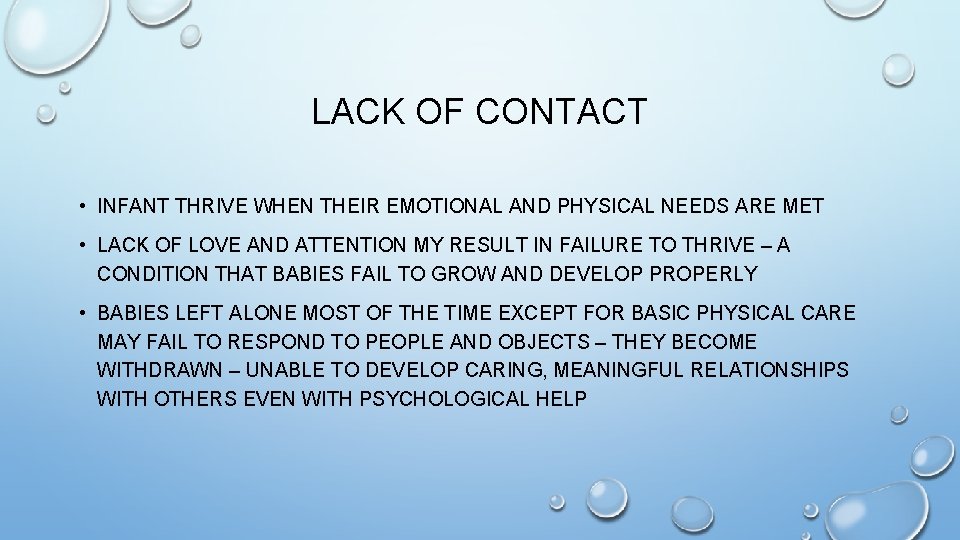 LACK OF CONTACT

• INFANT THRIVE WHEN THEIR EMOTIONAL AND PHYSICAL NEEDS ARE MET

• LACK OF LOVE AND ATTENTION MY RESULT IN FAILURE TO THRIVE – A CONDITION THAT BABIES FAIL TO GROW AND DEVELOP PROPERLY

• BABIES LEFT ALONE MOST OF THE TIME EXCEPT FOR BASIC PHYSICAL CARE MAY FAIL TO RESPOND TO PEOPLE AND OBJECTS – THEY BECOME WITHDRAWN – UNABLE TO DEVELOP CARING, MEANINGFUL RELATIONSHIPS WITH OTHERS EVEN WITH PSYCHOLOGICAL HELP